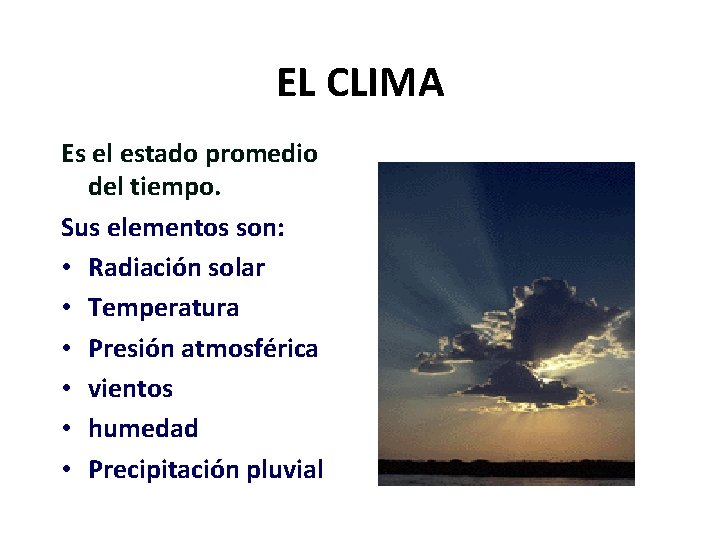 EL CLIMA

Es el estado promedio del tiempo.

Sus elementos son:

• Radiación solar
• Temperatura
• Presión atmosférica
• vientos
• humedad
• Precipitación pluvial